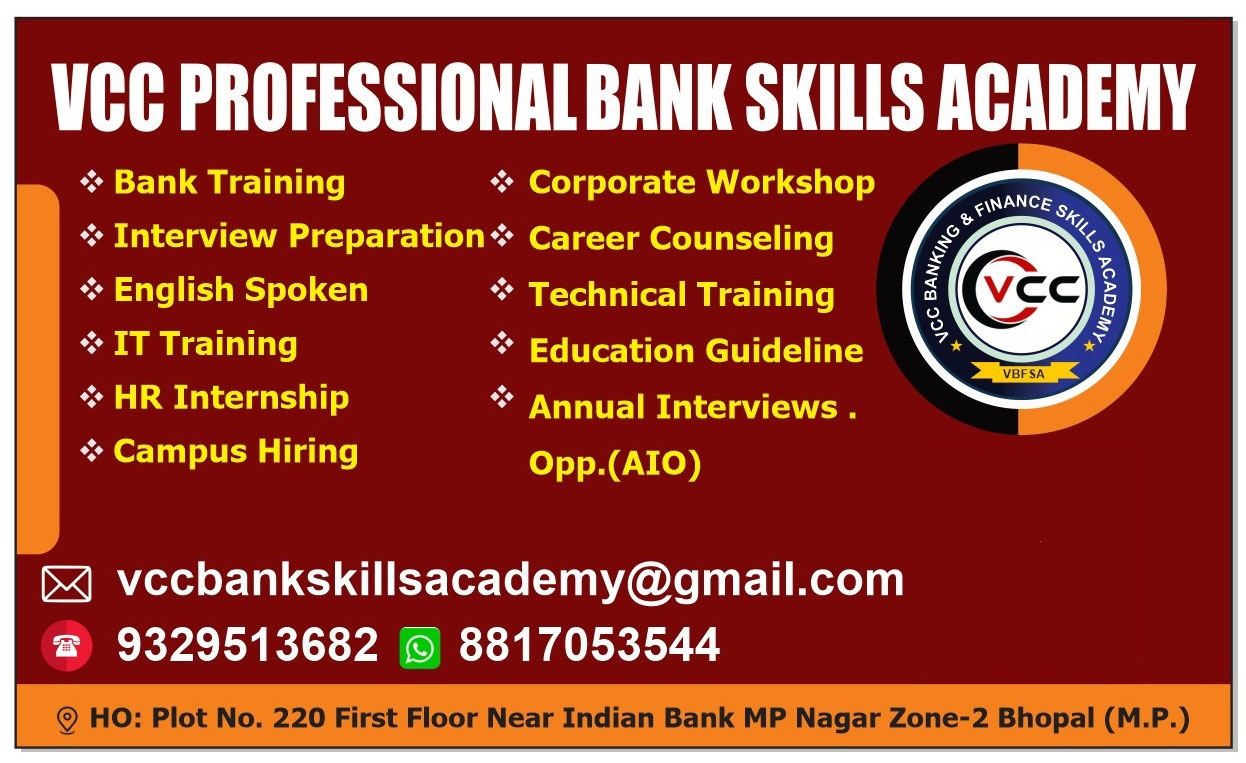 VCC PROFESSIONAL BANK SKILLS ACADEMY

❖ Bank Training
❖ Interview Preparation
❖ English Spoken
❖ IT Training
❖ HR Internship
❖ Campus Hiring

❖ Corporate Workshop
❖ Career Counseling
❖ Technical Training
❖ Education Guideline
❖ Annual Interviews . Opp.(AIO)

VCC BANKING & FINANCE SKILLS ACADEMY
VCC
VBFSA

vccbankskillsacademy@gmail.com
9329513682 8817053544

HO: Plot No. 220 First Floor Near Indian Bank MP Nagar Zone-2 Bhopal (M.P.)